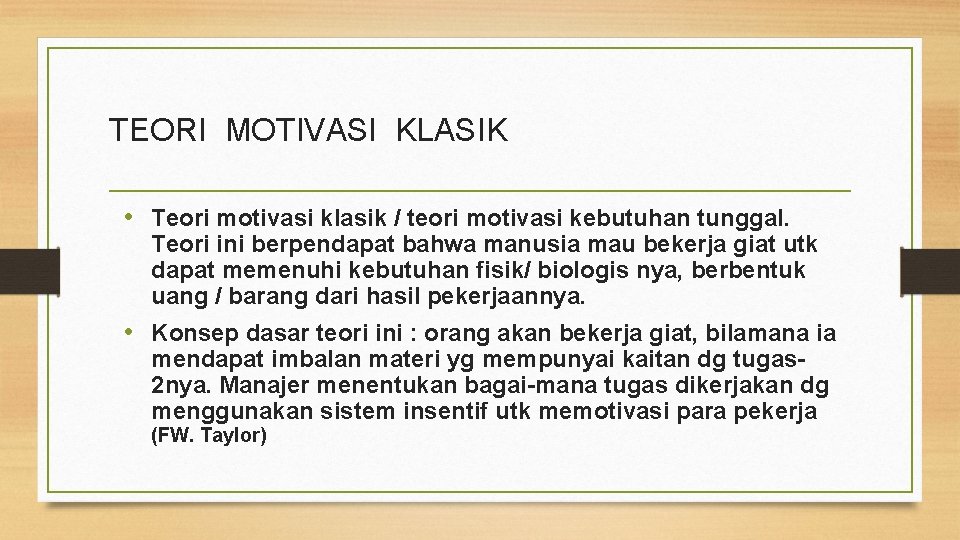 TEORI MOTIVASI KLASIK

• Teori motivasi klasik / teori motivasi kebutuhan tunggal. Teori ini berpendapat bahwa manusia mau bekerja giat utk dapat memenuhi kebutuhan fisik/ biologis nya, berbentuk uang / barang dari hasil pekerjaannya.

• Konsep dasar teori ini : orang akan bekerja giat, bilamana ia mendapat imbalan materi yg mempunyai kaitan dg tugas-2nya. Manajer menentukan bagai-mana tugas dikerjakan dg menggunakan sistem insentif utk memotivasi para pekerja (FW. Taylor)